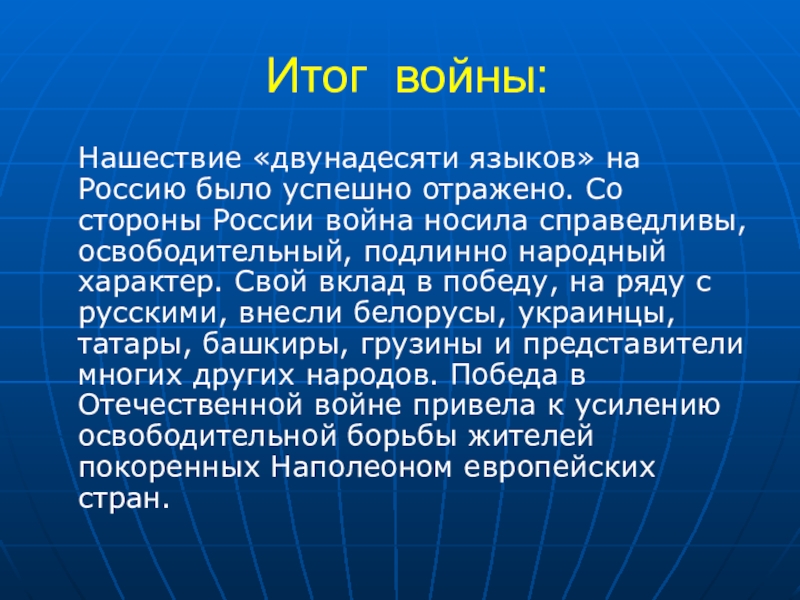 Итог войны:

Нашествие «двунадесяти языков» на Россию было успешно отражено. Со стороны России война носила справедливы, освободительный, подлинно народный характер. Свой вклад в победу, на ряду с русскими, внесли белорусы, украинцы, татары, башкиры, грузины и представители многих других народов. Победа в Отечественной войне привела к усилению освободительной борьбы жителей покоренных Наполеоном европейских стран.